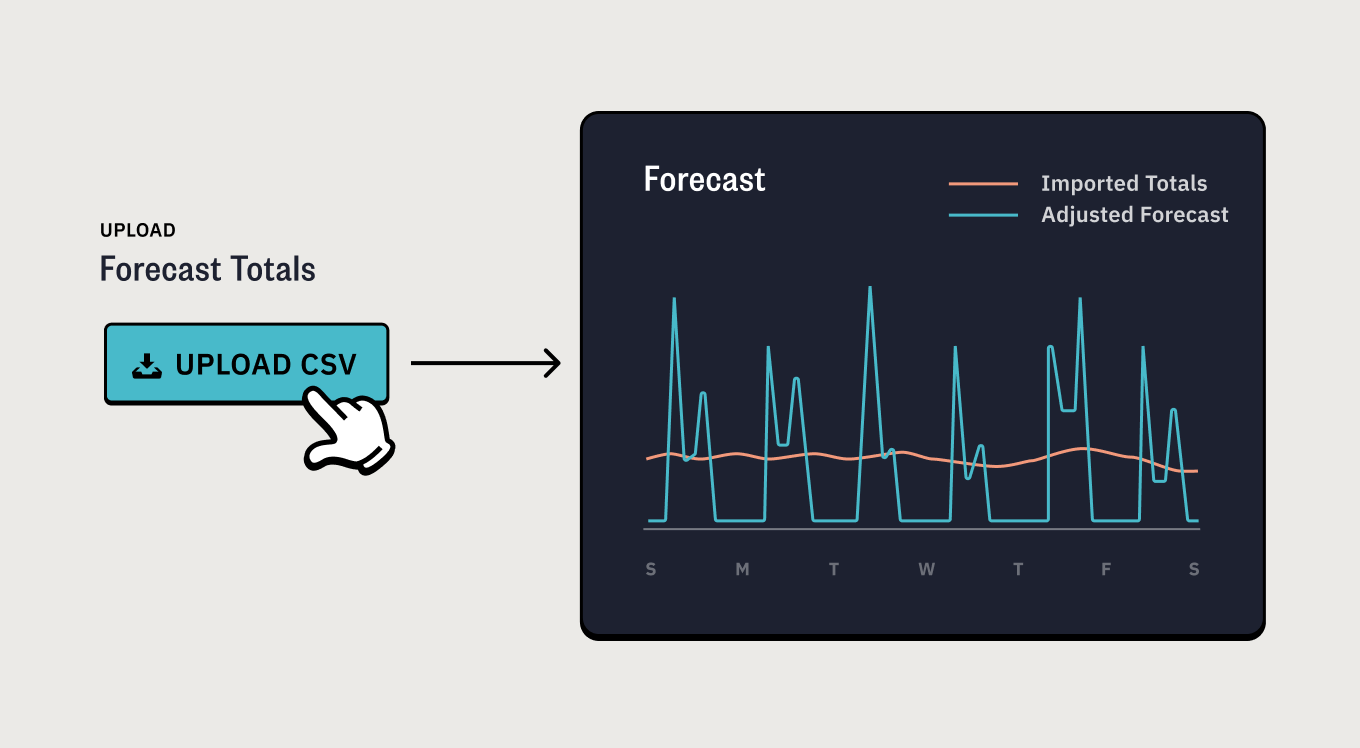 UPLOAD
Forecast Totals

UPLOAD CSV

Forecast

Imported Totals
Adjusted Forecast

S M T W T F S